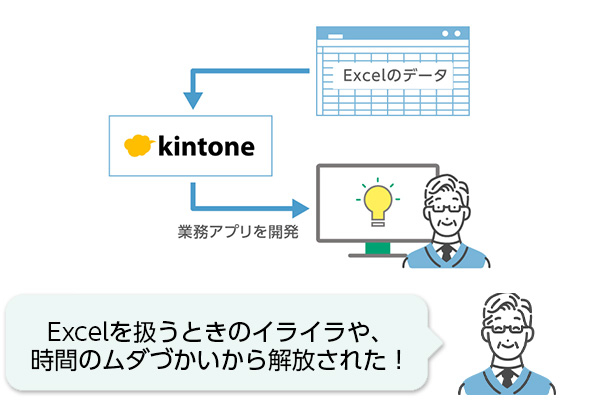 Excelのデータ

kintone

業務アプリを開発

Excelを扱うときのイライラや、時間のムダづかいから解放された！